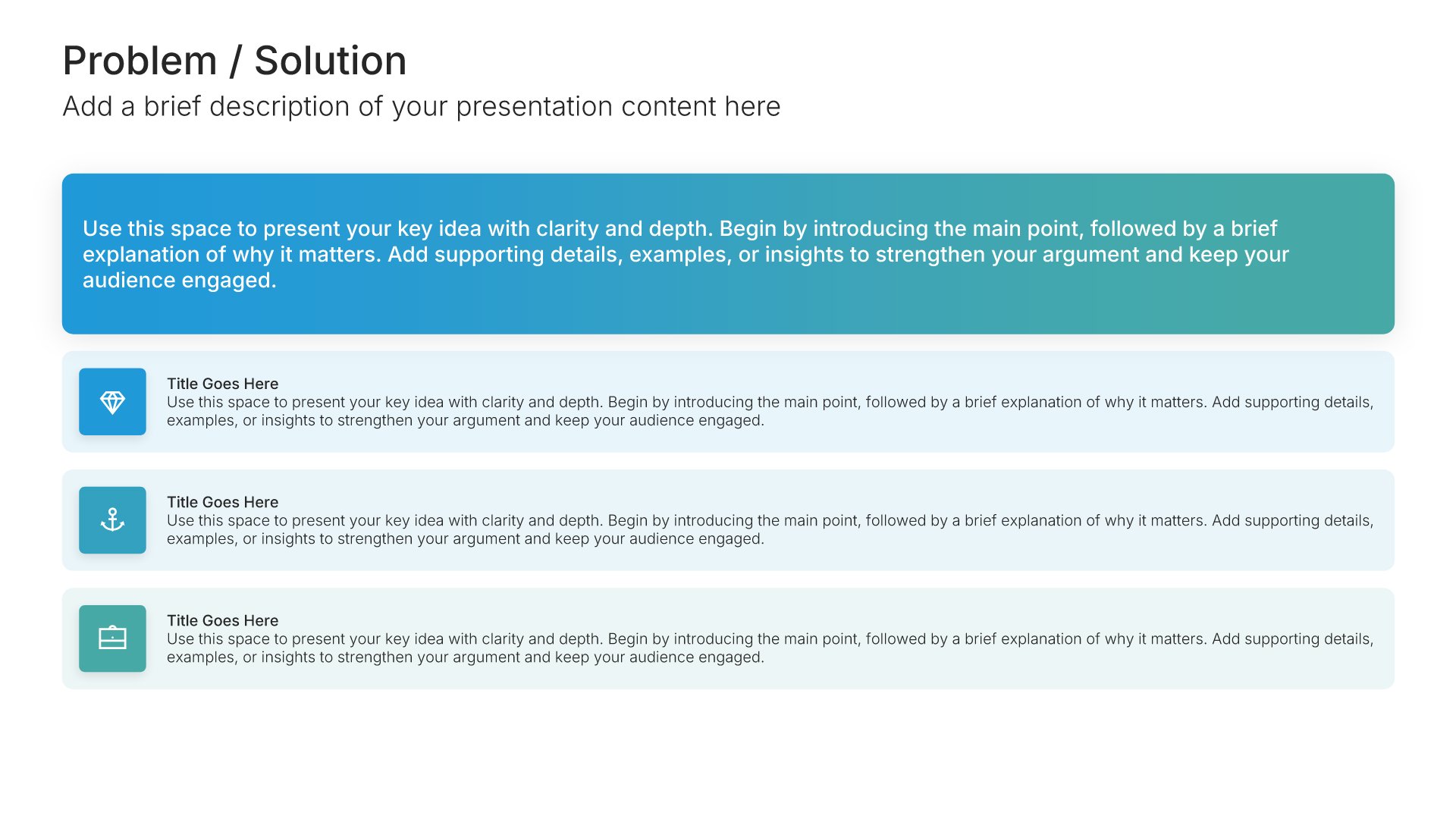 Problem / Solution

Add a brief description of your presentation content here

Use this space to present your key idea with clarity and depth. Begin by introducing the main point, followed by a brief explanation of why it matters. Add supporting details, examples, or insights to strengthen your argument and keep your audience engaged.

Title Goes Here

Use this space to present your key idea with clarity and depth. Begin by introducing the main point, followed by a brief explanation of why it matters. Add supporting details, examples, or insights to strengthen your argument and keep your audience engaged.

Title Goes Here

Use this space to present your key idea with clarity and depth. Begin by introducing the main point, followed by a brief explanation of why it matters. Add supporting details, examples, or insights to strengthen your argument and keep your audience engaged.

Title Goes Here

Use this space to present your key idea with clarity and depth. Begin by introducing the main point, followed by a brief explanation of why it matters. Add supporting details, examples, or insights to strengthen your argument and keep your audience engaged.